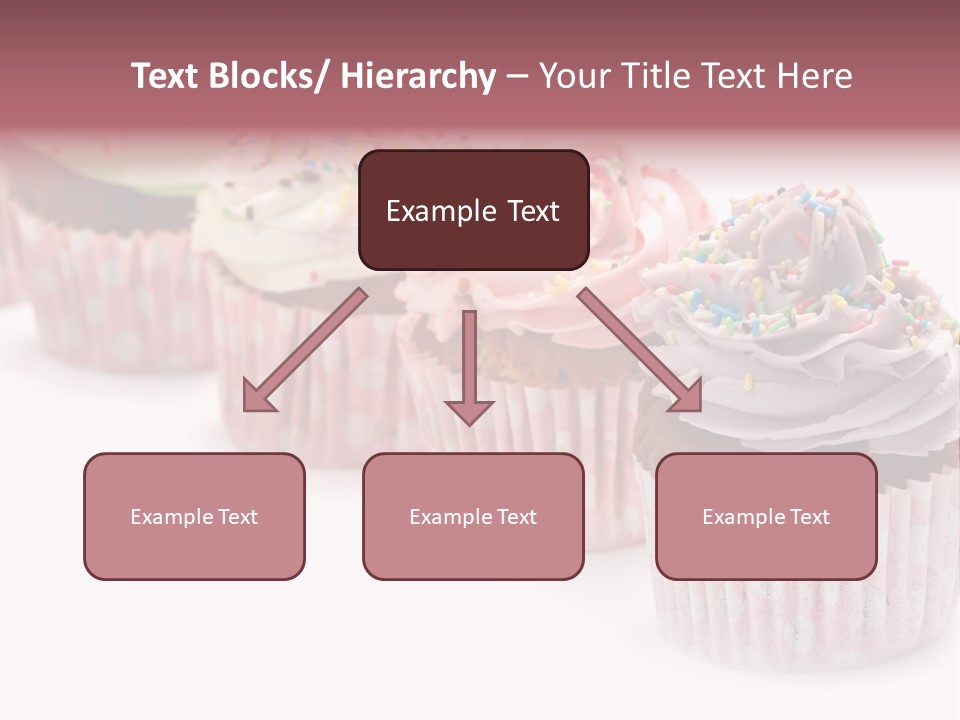 Text Blocks/ Hierarchy – Your Title Text Here

Example Text

Example Text

Example Text

Example Text